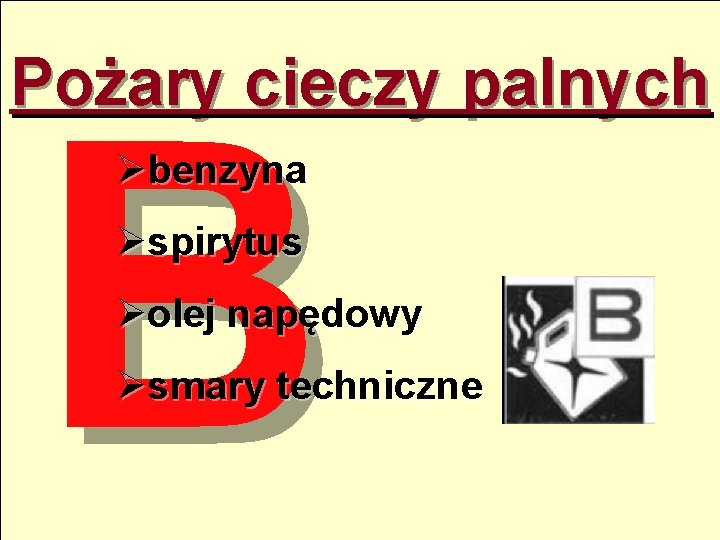 Pożary cieczy palnych

B

➢benzyna

➢spirytus

➢olej napędowy

➢smary techniczne

B